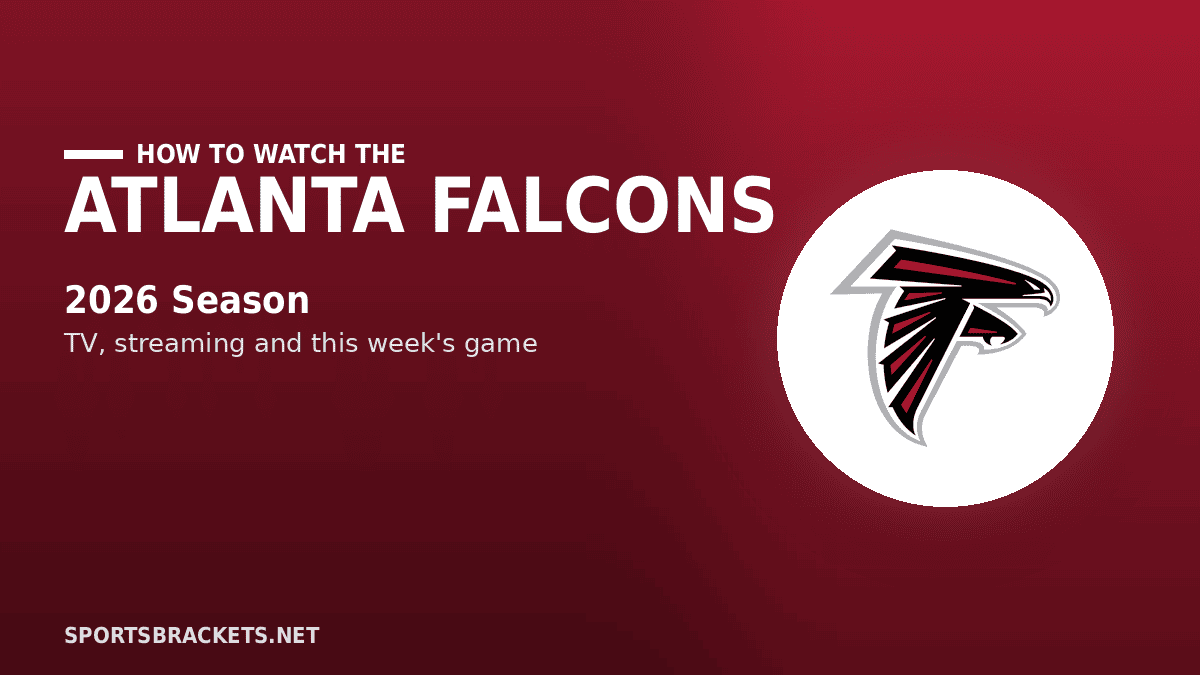 HOW TO WATCH THE
ATLANTA FALCONS

2026 Season
TV, streaming and this week's game

SPORTSBRACKETS.NET